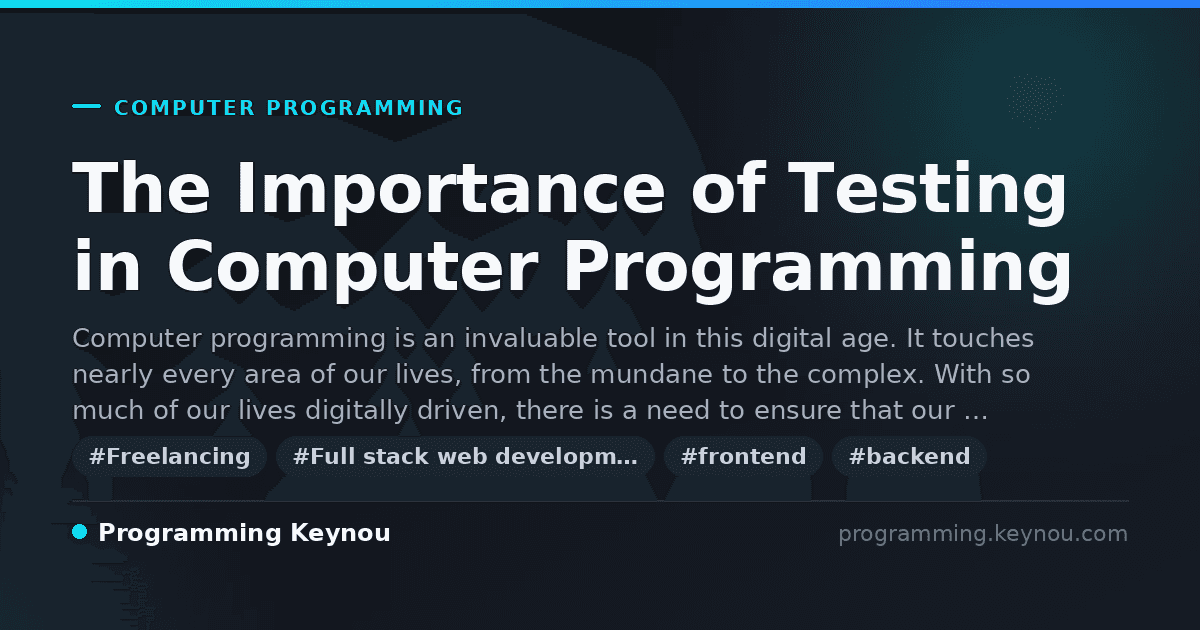 COMPUTER PROGRAMMING

The Importance of Testing in Computer Programming

Computer programming is an invaluable tool in this digital age. It touches nearly every area of our lives, from the mundane to the complex. With so much of our lives digitally driven, there is a need to ensure that our …

#Freelancing #Full stack web developm… #frontend #backend

Programming Keynou

programming.keynou.com